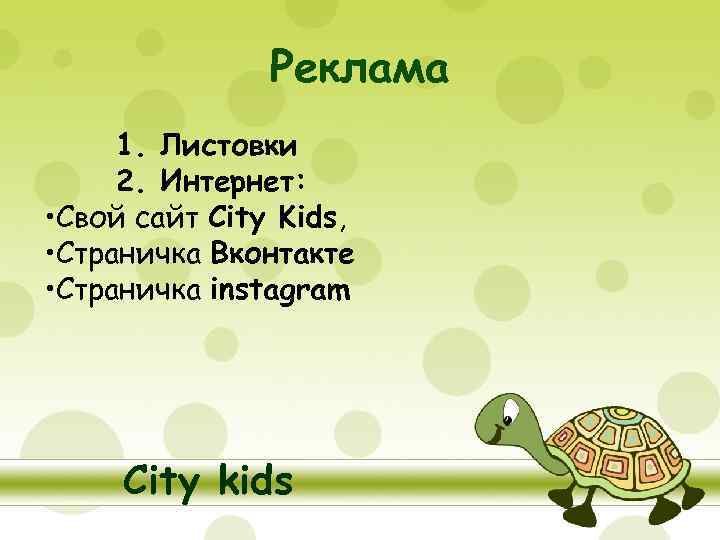 Реклама

1. Листовки
2. Интернет:
•Свой сайт City Kids,
•Страничка Вконтакте
•Страничка instagram

City kids